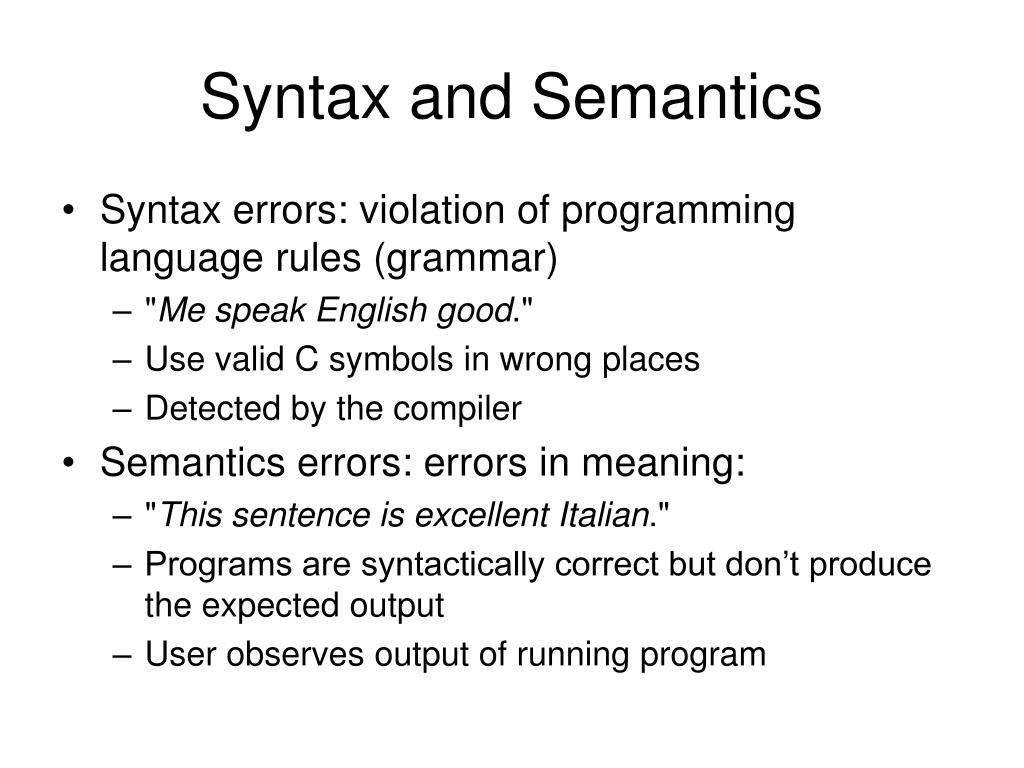 Syntax and Semantics

• Syntax errors: violation of programming language rules (grammar)
– "Me speak English good."
– Use valid C symbols in wrong places
– Detected by the compiler

• Semantics errors: errors in meaning:
– "This sentence is excellent Italian."
– Programs are syntactically correct but don’t produce the expected output
– User observes output of running program